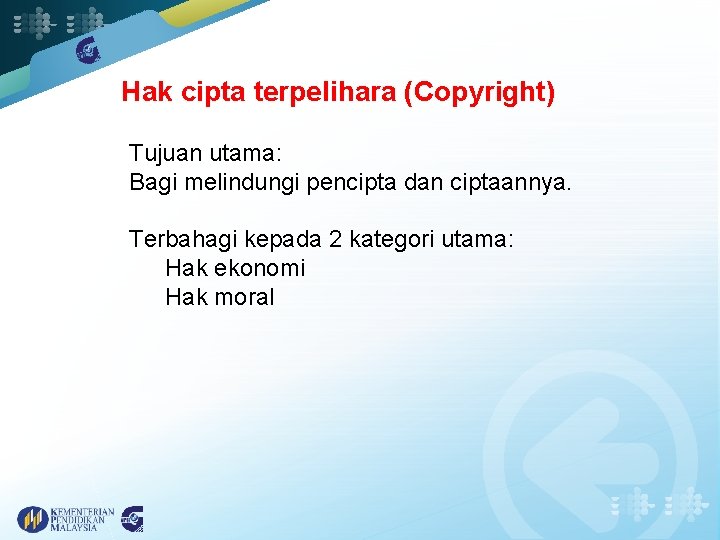 Hak cipta terpelihara (Copyright)

Tujuan utama:
Bagi melindungi pencipta dan ciptaannya.

Terbahagi kepada 2 kategori utama:
Hak ekonomi
Hak moral

KEMENTERIAN PENDIDIKAN MALAYSIA